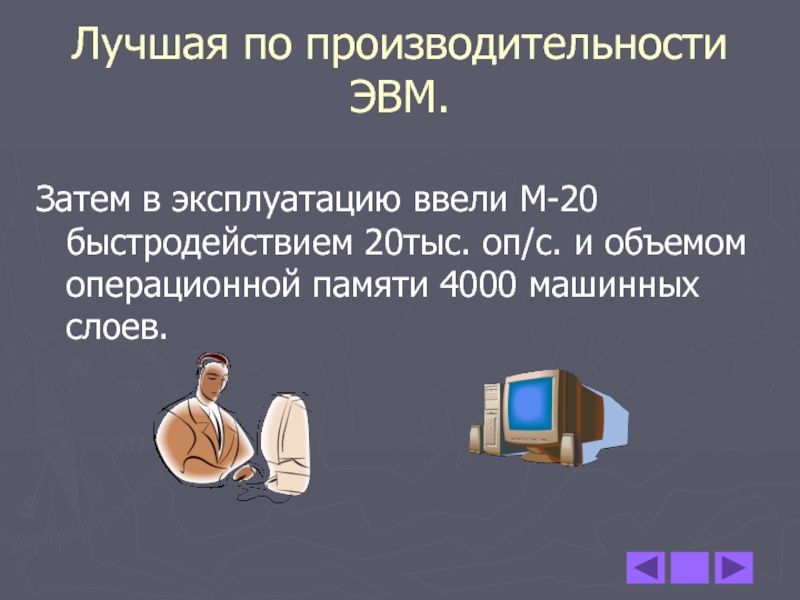 Лучшая по производительности ЭВМ.

Затем в эксплуатацию ввели М-20 быстродействием 20тыс. оп/с. и объемом операционной памяти 4000 машинных слоев.